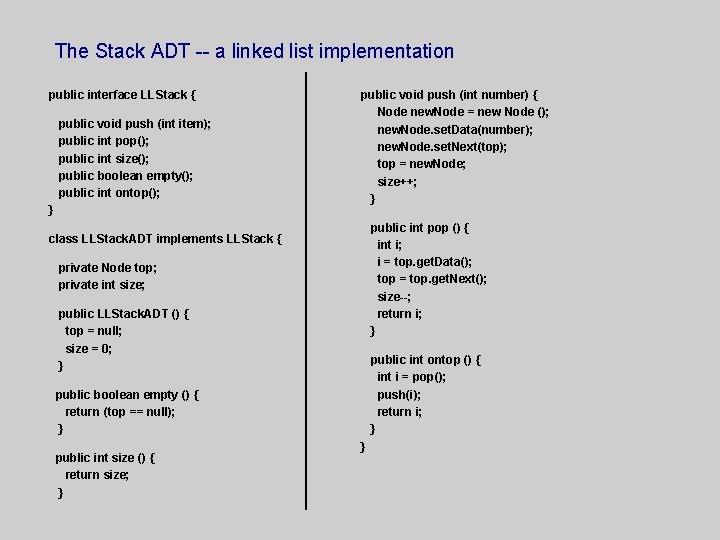 The Stack ADT -- a linked list implementation

public interface LLStack {

public void push (int item);
public int pop();
public int size();
public boolean empty();
public int ontop();
}

class LLStackADT implements LLStack {

private Node top;
private int size;

public LLStackADT () {
top = null;
size = 0;
}

public boolean empty () {
return (top == null);
}

public int size () {
return size;
}

public void push (int number) {
Node newNode = new Node ();
newNode.setData(number);
newNode.setNext(top);
top = newNode;
size++;
}

public int pop () {
int i;
i = top.getData();
top = top.getNext();
size--;
return i;
}

public int ontop () {
int i = pop();
push(i);
return i;
}
}